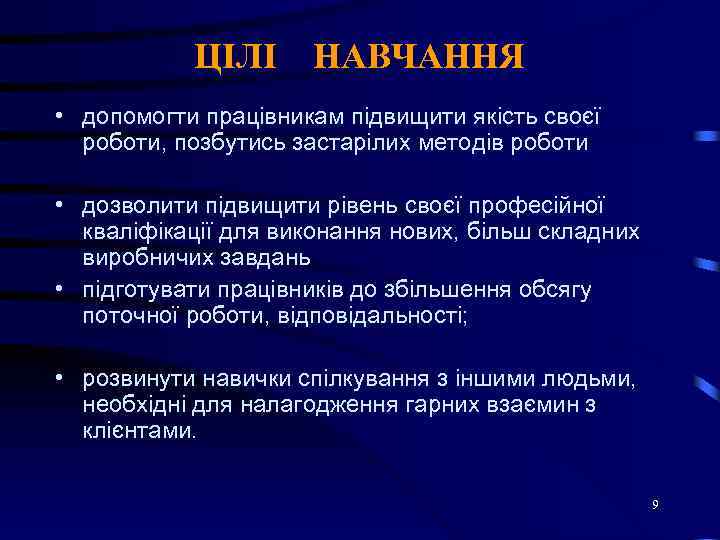 ЦІЛІ НАВЧАННЯ

• допомогти працівникам підвищити якість своєї роботи, позбутись застарілих методів роботи

• дозволити підвищити рівень своєї професійної кваліфікації для виконання нових, більш складних виробничих завдань

• підготувати працівників до збільшення обсягу поточної роботи, відповідальності;

• розвинути навички спілкування з іншими людьми, необхідні для налагодження гарних взаємин з клієнтами.

9